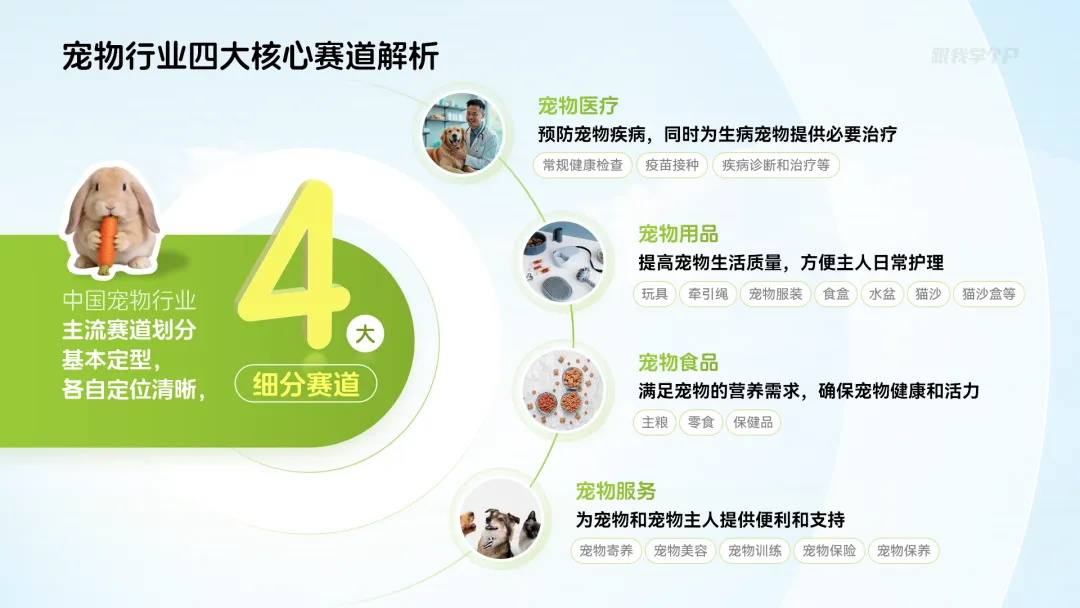 宠物行业四大核心赛道解析

跟我学个P

中国宠物行业
主流赛道划分
基本定型，
各自定位清晰，

4
大
细分赛道

宠物医疗
预防宠物疾病，同时为生病宠物提供必要治疗
常规健康检查 疫苗接种 疾病诊断和治疗等

宠物用品
提高宠物生活质量，方便主人日常护理
玩具 牵引绳 宠物服装 食盒 水盆 猫沙 猫沙盒等

宠物食品
满足宠物的营养需求，确保宠物健康和活力
主粮 零食 保健品

宠物服务
为宠物和宠物主人提供便利和支持
宠物寄养 宠物美容 宠物训练 宠物保险 宠物保养